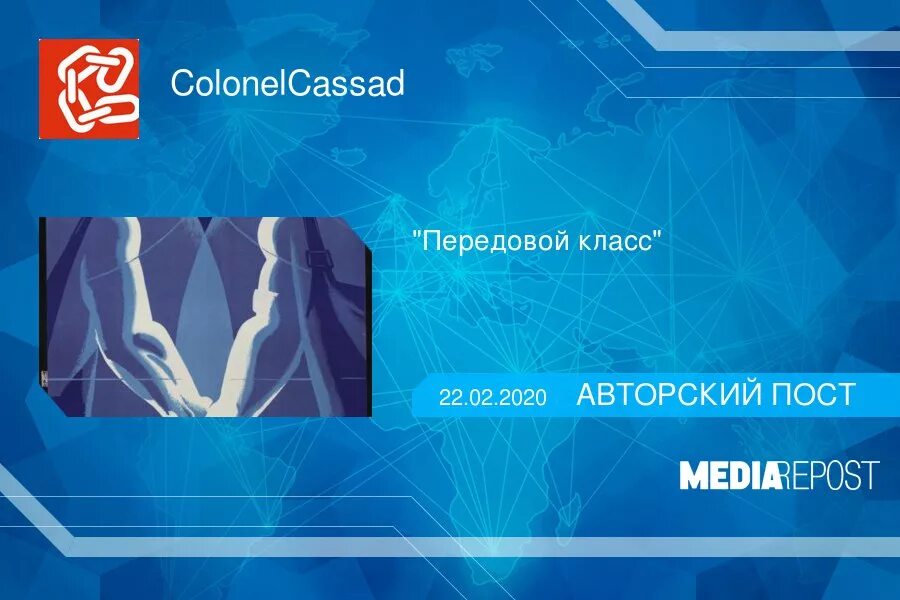 ColonelCassad

"Передовой класс"

22.02.2020 АВТОРСКИЙ ПОСТ

MEDIAREPOST